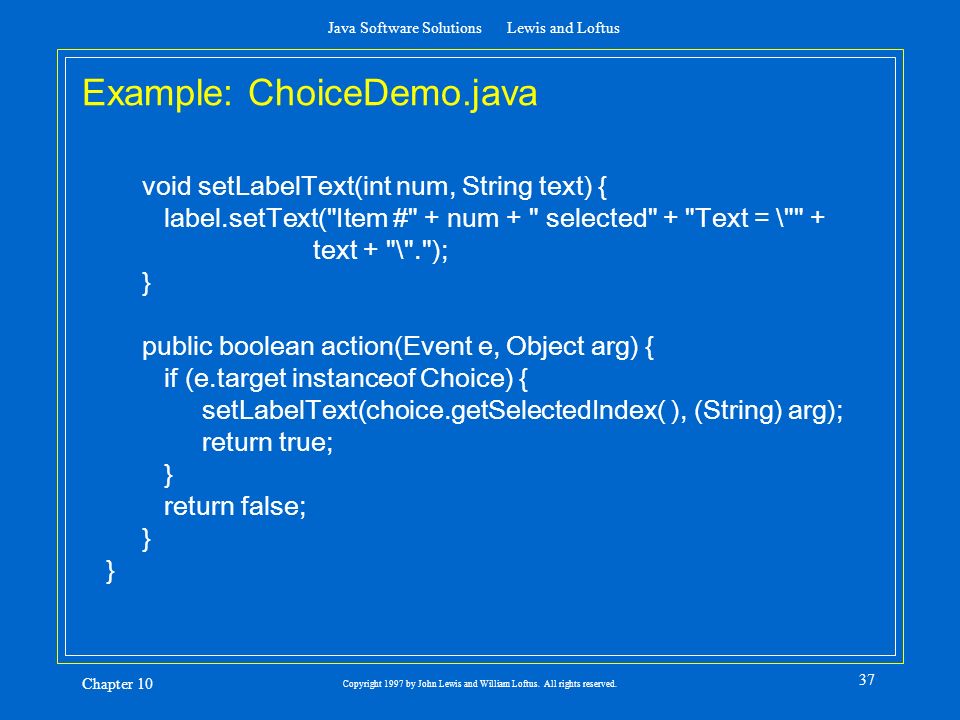 Java Software Solutions Lewis and Loftus

Example: ChoiceDemo.java

void setLabelText(int num, String text) {
label.setText("Item #" + num + " selected" + "Text = \"" +
text + "\".");
}

public boolean action(Event e, Object arg) {
if (e.target instanceof Choice) {
setLabelText(choice.getSelectedIndex( ), (String) arg);
return true;
}
return false;
}
}

Chapter 10

Copyright 1997 by John Lewis and William Loftus. All rights reserved.

37